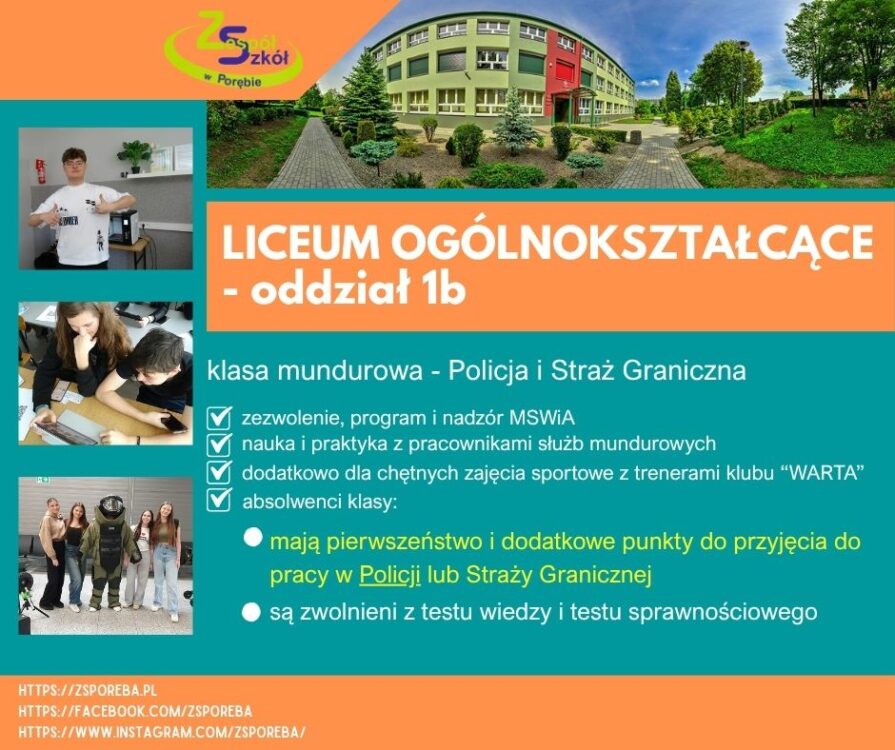 Zespół Szkół w Porębie

LICEUM OGÓLNOKSZTAŁCĄCE - oddział 1b

klasa mundurowa - Policja i Straż Graniczna

zezwolenie, program i nadzór MSWiA
nauka i praktyka z pracownikami służb mundurowych
dodatkowo dla chętnych zajęcia sportowe z trenerami klubu "WARTA"
absolwenci klasy:

mają pierwszeństwo i dodatkowe punkty do przyjęcia do pracy w Policji lub Straży Granicznej

są zwolnieni z testu wiedzy i testu sprawnościowego

HTTPS://ZSPOREBA.PL
HTTPS://FACEBOOK.COM/ZSPOREBA
HTTPS://WWW.INSTAGRAM.COM/ZSPOREBA/